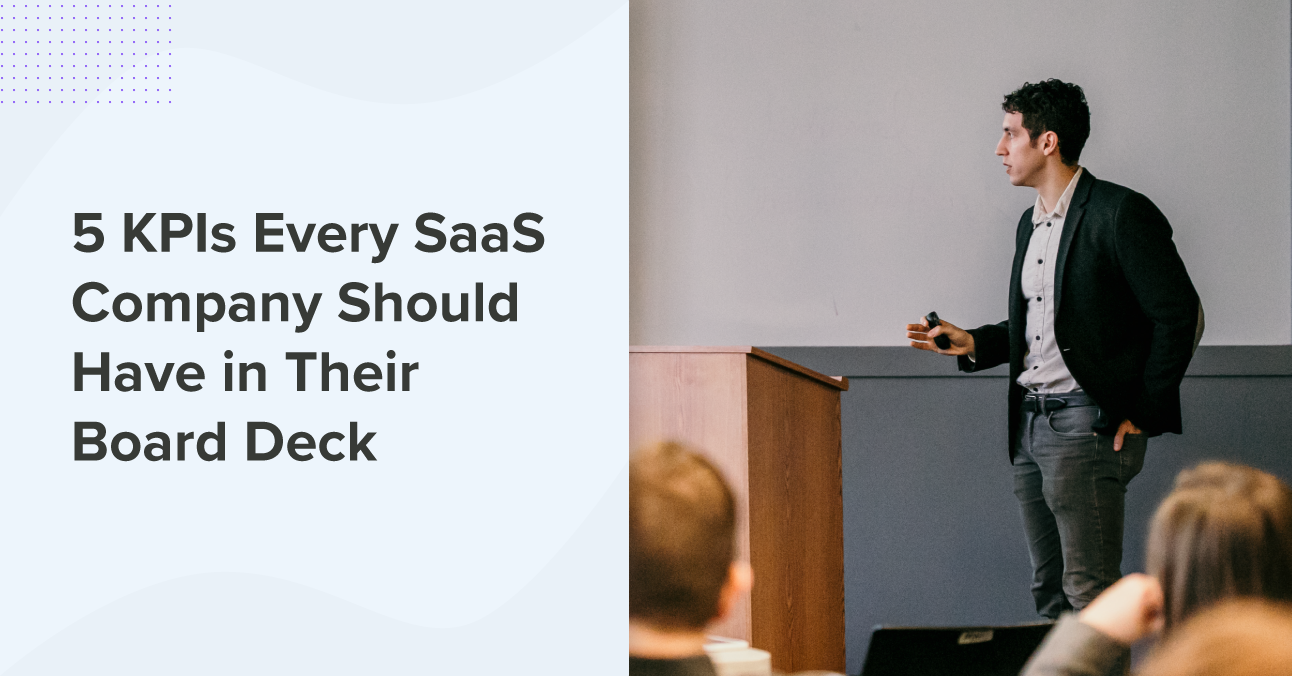 5 KPIs Every SaaS Company Should Have in Their Board Deck